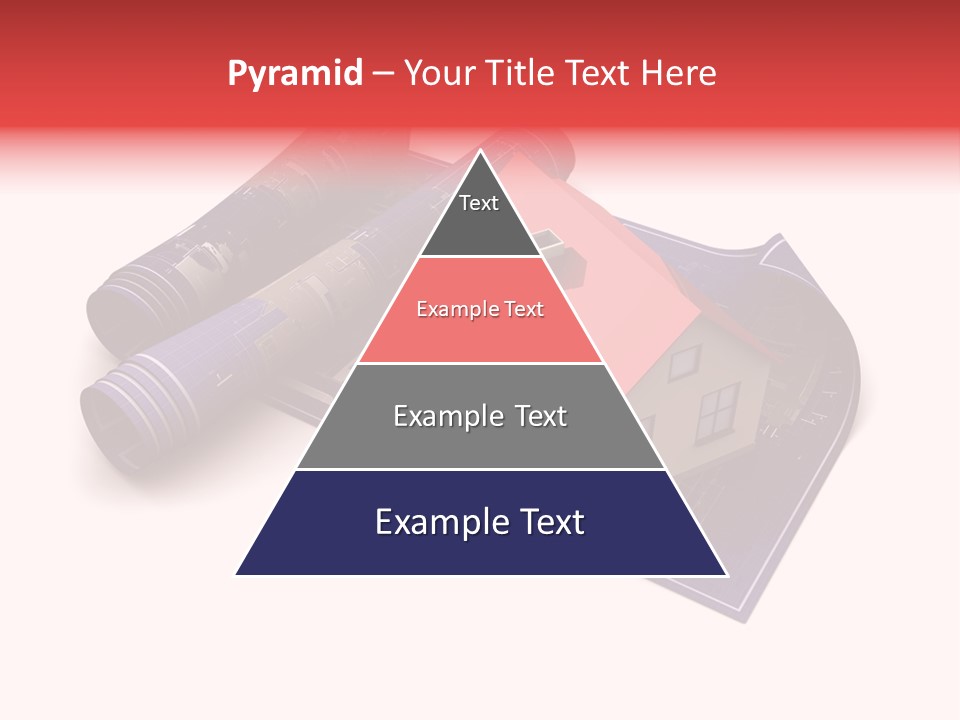 Pyramid – Your Title Text Here

Text

Example Text

Example Text

Example Text